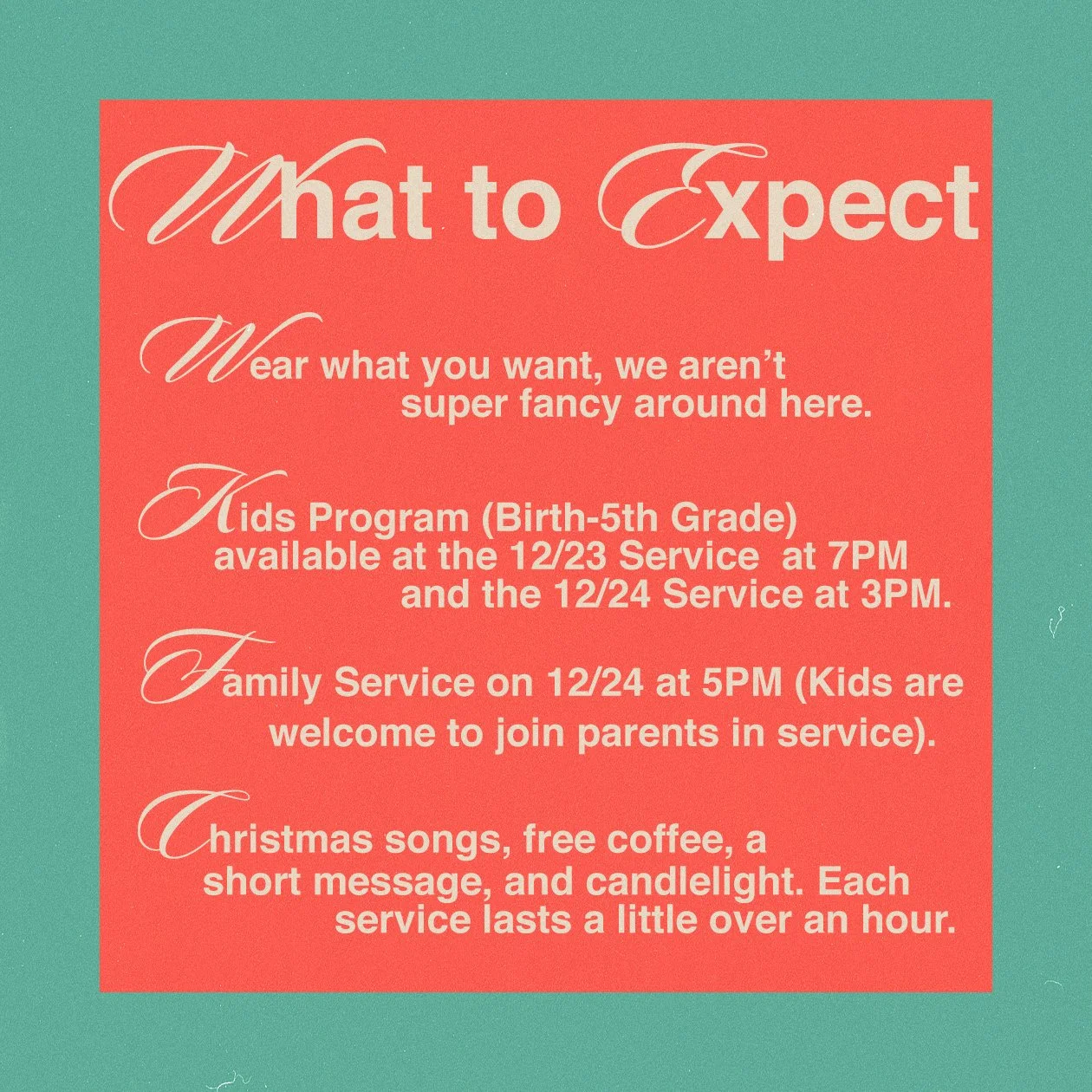 What to Expect

Wear what you want, we aren't super fancy around here.

Kids Program (Birth-5th Grade) available at the 12/23 Service at 7PM and the 12/24 Service at 3PM.

Family Service on 12/24 at 5PM (Kids are welcome to join parents in service).

Christmas songs, free coffee, a short message, and candlelight. Each service lasts a little over an hour.